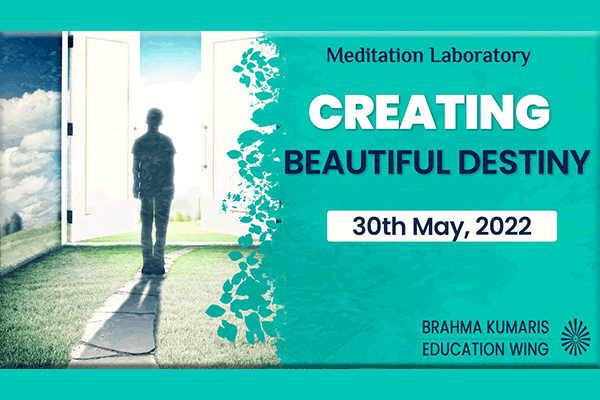 Meditation Laboratory

CREATING
BEAUTIFUL DESTINY

30th May, 2022

BRAHMA KUMARIS
EDUCATION WING